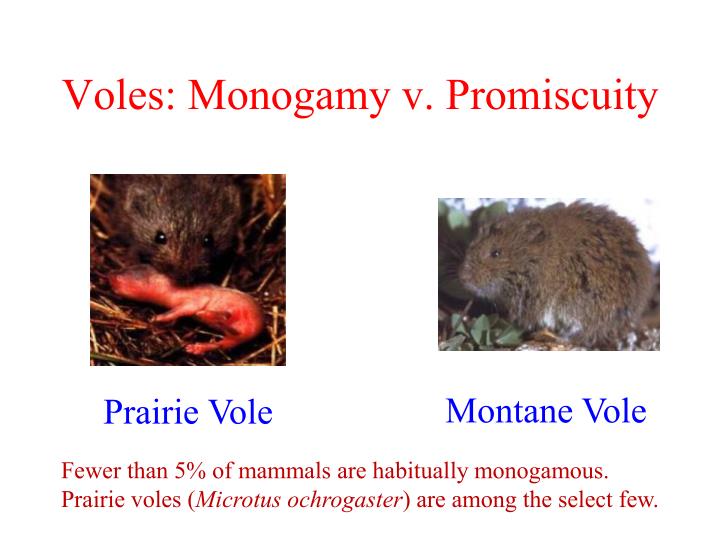 Voles: Monogamy v. Promiscuity

Prairie Vole

Montane Vole

Fewer than 5% of mammals are habitually monogamous. Prairie voles (Microtus ochrogaster) are among the select few.